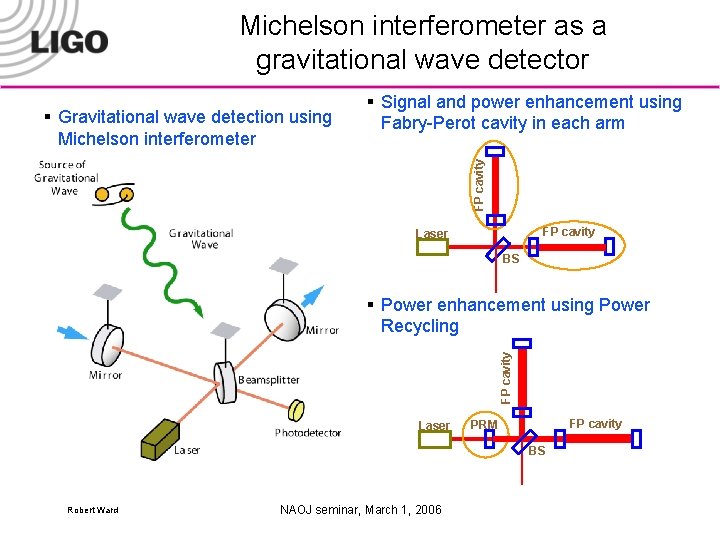 LIGO

Michelson interferometer as a gravitational wave detector

▪ Gravitational wave detection using Michelson interferometer

Source of Gravitational Wave

Gravitational Wave

Mirror

Mirror

Beamsplitter

Photodetector

Laser

▪ Signal and power enhancement using Fabry-Perot cavity in each arm

FP cavity

Laser

FP cavity

BS

▪ Power enhancement using Power Recycling

FP cavity

Laser

PRM

FP cavity

BS

Robert Ward

NAOJ seminar, March 1, 2006